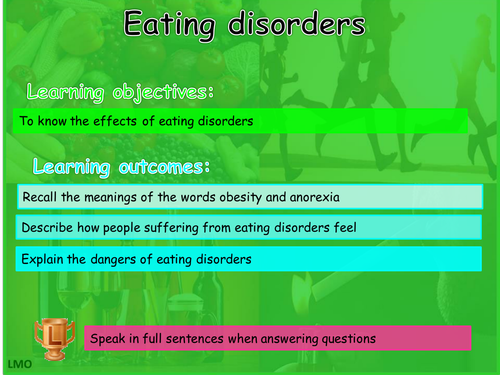 Eating disorders

Learning objectives:

To know the effects of eating disorders

Learning outcomes:

Recall the meanings of the words obesity and anorexia

Describe how people suffering from eating disorders feel

Explain the dangers of eating disorders

L

Speak in full sentences when answering questions

LMO